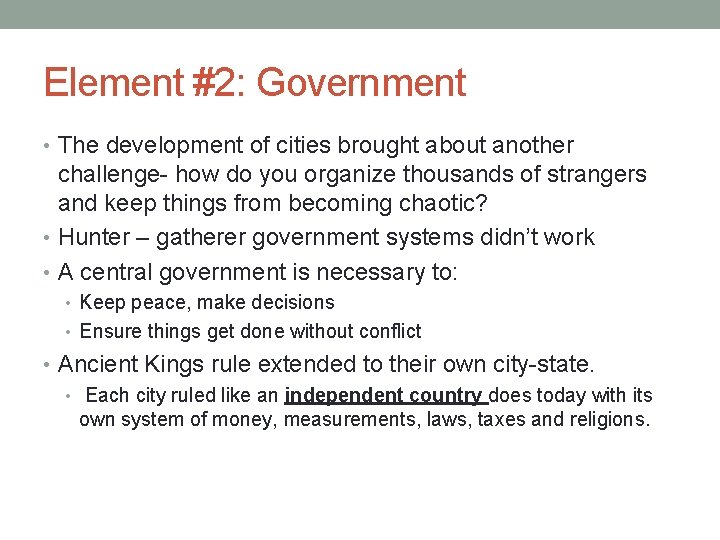 Element #2: Government

• The development of cities brought about another challenge- how do you organize thousands of strangers and keep things from becoming chaotic?
• Hunter – gatherer government systems didn't work
• A central government is necessary to:
  • Keep peace, make decisions
  • Ensure things get done without conflict
• Ancient Kings rule extended to their own city-state.
  • Each city ruled like an independent country does today with its own system of money, measurements, laws, taxes and religions.